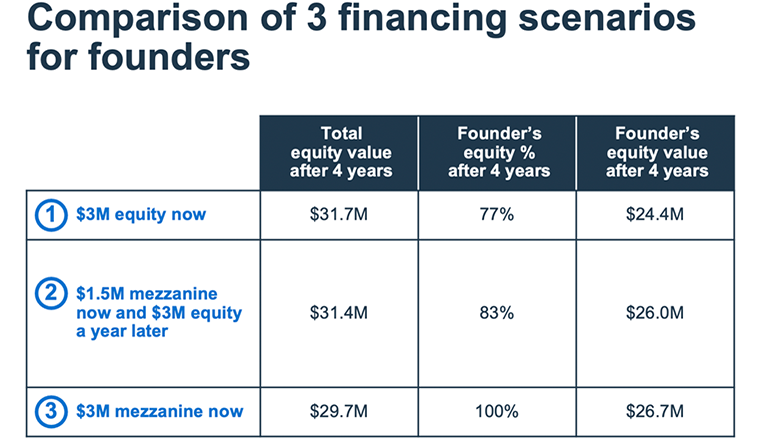 Comparison of 3 financing scenarios for founders

| | Total equity value after 4 years | Founder's equity % after 4 years | Founder's equity value after 4 years |
|---|---|---|---|
| 1 \$3M equity now | \$31.7M | 77% | \$24.4M |
| 2 \$1.5M mezzanine now and \$3M equity a year later | \$31.4M | 83% | \$26.0M |
| 3 \$3M mezzanine now | \$29.7M | 100% | \$26.7M |